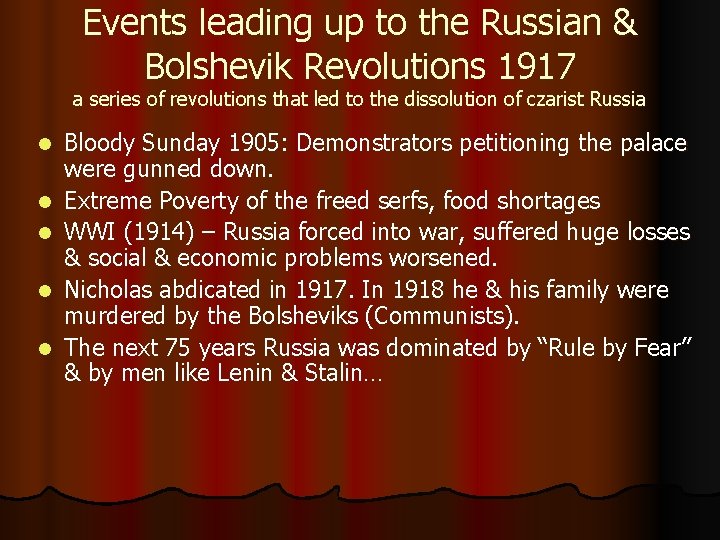 Events leading up to the Russian & Bolshevik Revolutions 1917
a series of revolutions that led to the dissolution of czarist Russia

- Bloody Sunday 1905: Demonstrators petitioning the palace were gunned down.
- Extreme Poverty of the freed serfs, food shortages
- WWI (1914) – Russia forced into war, suffered huge losses & social & economic problems worsened.
- Nicholas abdicated in 1917. In 1918 he & his family were murdered by the Bolsheviks (Communists).
- The next 75 years Russia was dominated by "Rule by Fear" & by men like Lenin & Stalin…